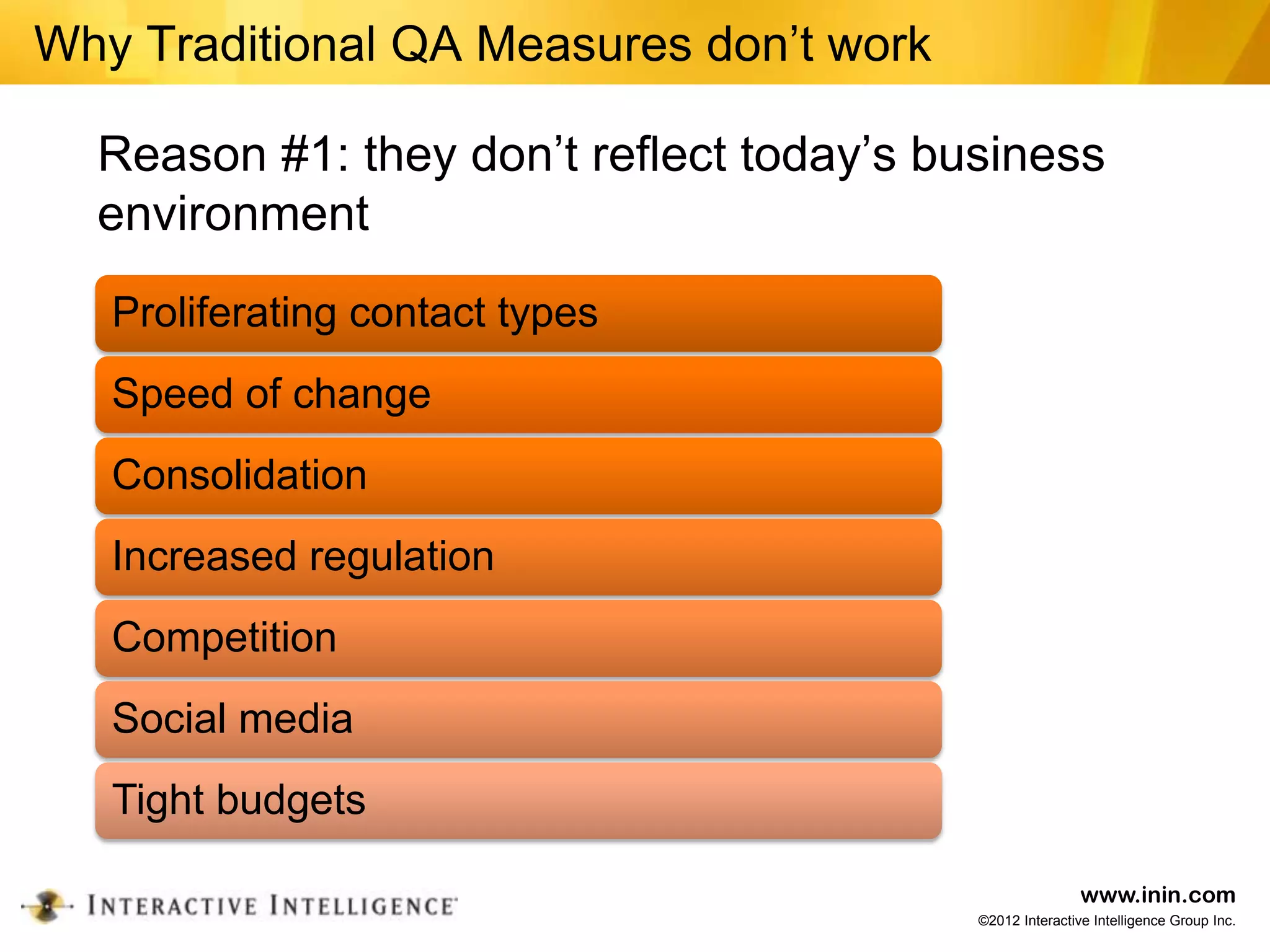 Why Traditional QA Measures don’t work

Reason #1: they don’t reflect today’s business environment

Proliferating contact types

Speed of change

Consolidation

Increased regulation

Competition

Social media

Tight budgets

INTERACTIVE INTELLIGENCE

www.inin.com
©2012 Interactive Intelligence Group Inc.